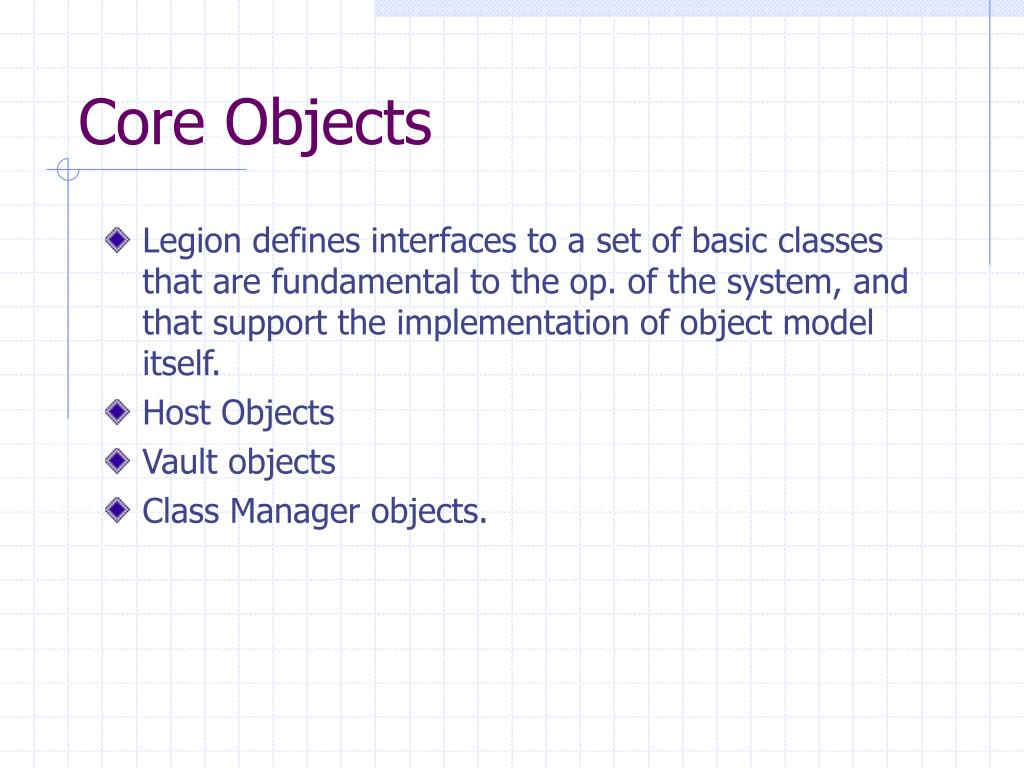 Core Objects

Legion defines interfaces to a set of basic classes that are fundamental to the op. of the system, and that support the implementation of object model itself.

Host Objects

Vault objects

Class Manager objects.